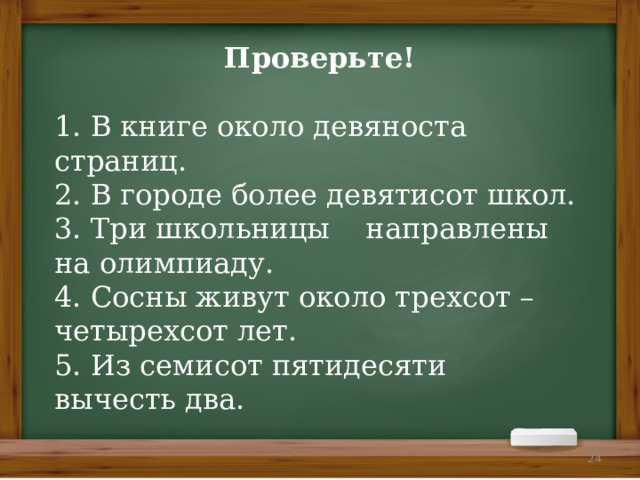 Проверьте!

1. В книге около девяноста страниц.
2. В городе более девятисот школ.
3. Три школьницы направлены на олимпиаду.
4. Сосны живут около трехсот – четырехсот лет.
5. Из семисот пятидесяти вычесть два.

24